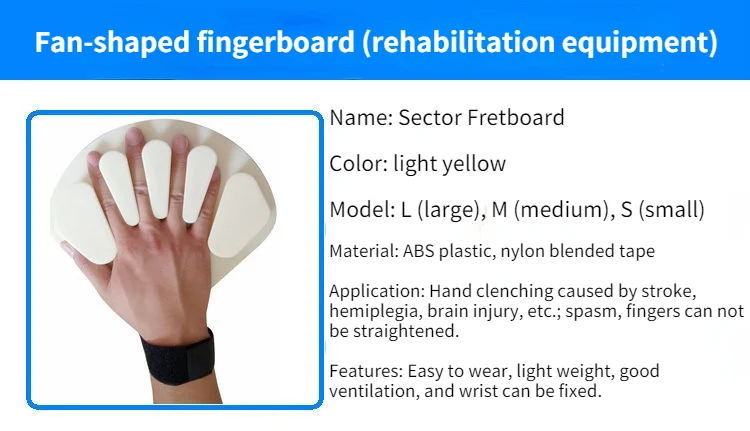 Fan-shaped fingerboard (rehabilitation equipment)

Name: Sector Fretboard

Color: light yellow

Model: L (large), M (medium), S (small)

Material: ABS plastic, nylon blended tape

Application: Hand clenching caused by stroke, hemiplegia, brain injury, etc.; spasm, fingers can not be straightened.

Features: Easy to wear, light weight, good ventilation, and wrist can be fixed.